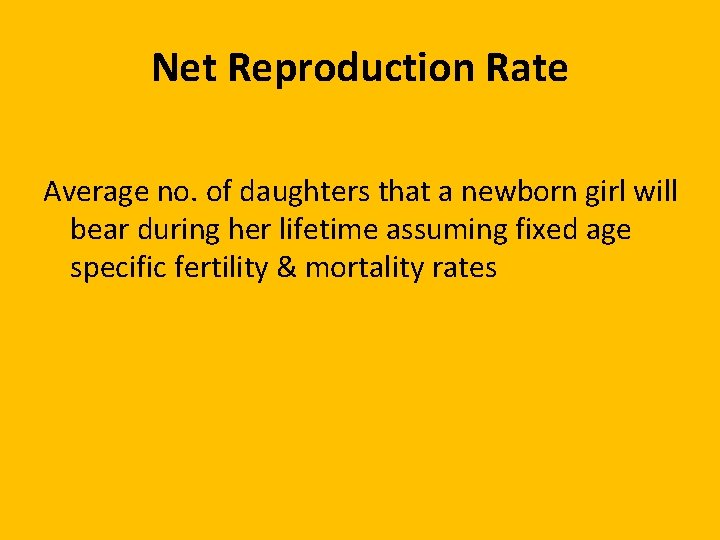 Net Reproduction Rate

Average no. of daughters that a newborn girl will bear during her lifetime assuming fixed age specific fertility & mortality rates